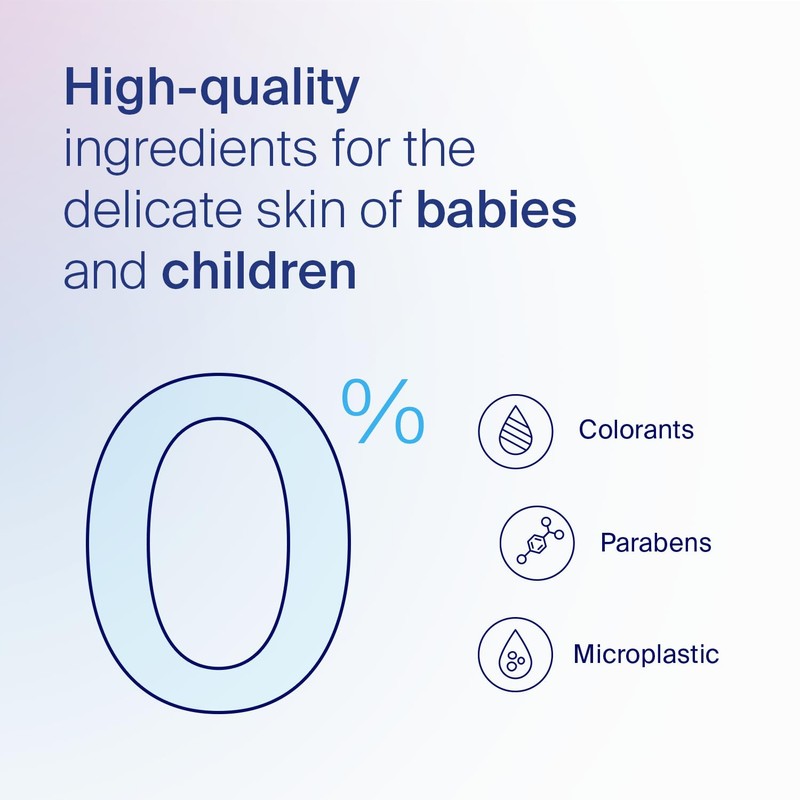 High-quality ingredients for the delicate skin of babies and children

0%

Colorants

Parabens

Microplastic